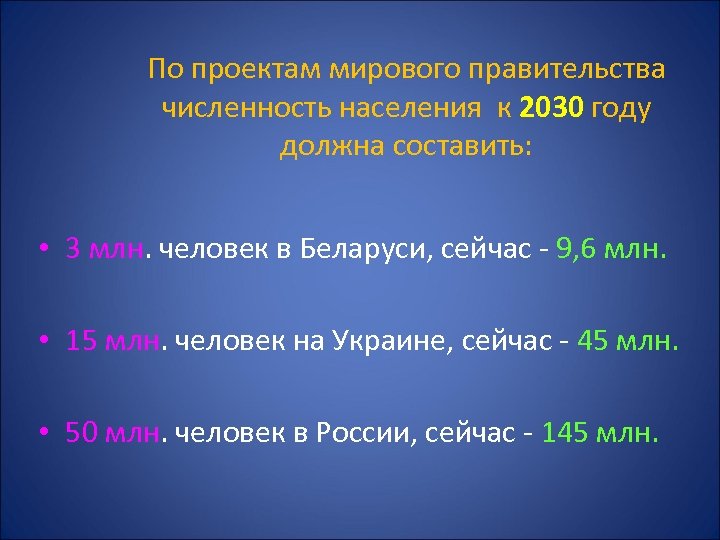 По проектам мирового правительства численность населения к 2030 году должна составить:

• 3 млн. человек в Беларуси, сейчас - 9,6 млн.

• 15 млн. человек на Украине, сейчас - 45 млн.

• 50 млн. человек в России, сейчас - 145 млн.